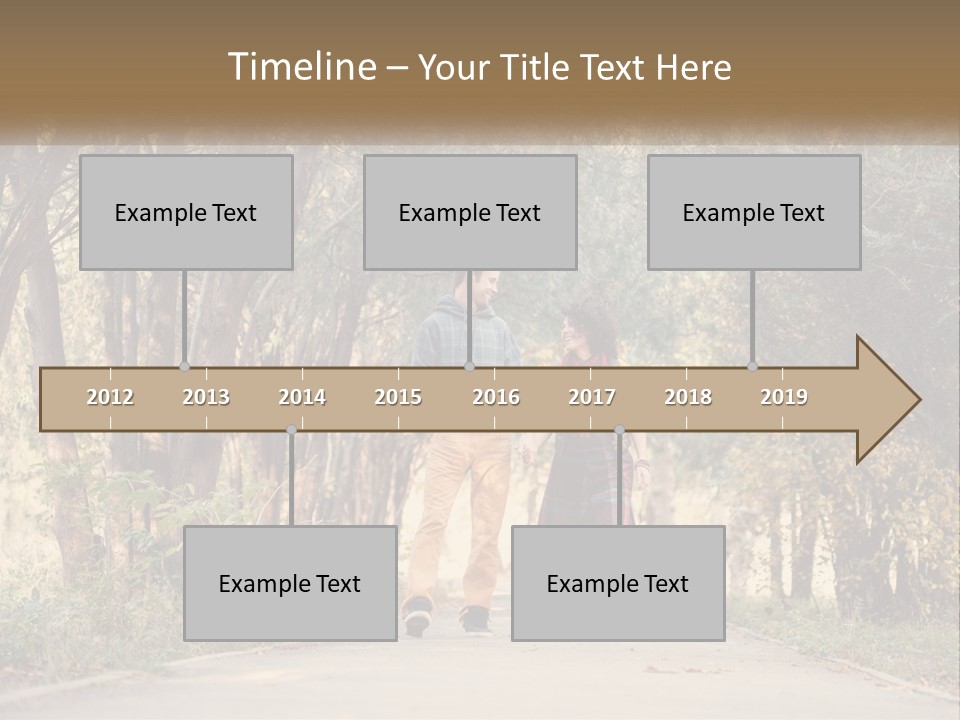 Timeline – Your Title Text Here

Example Text

Example Text

Example Text

2012 2013 2014 2015 2016 2017 2018 2019

Example Text

Example Text